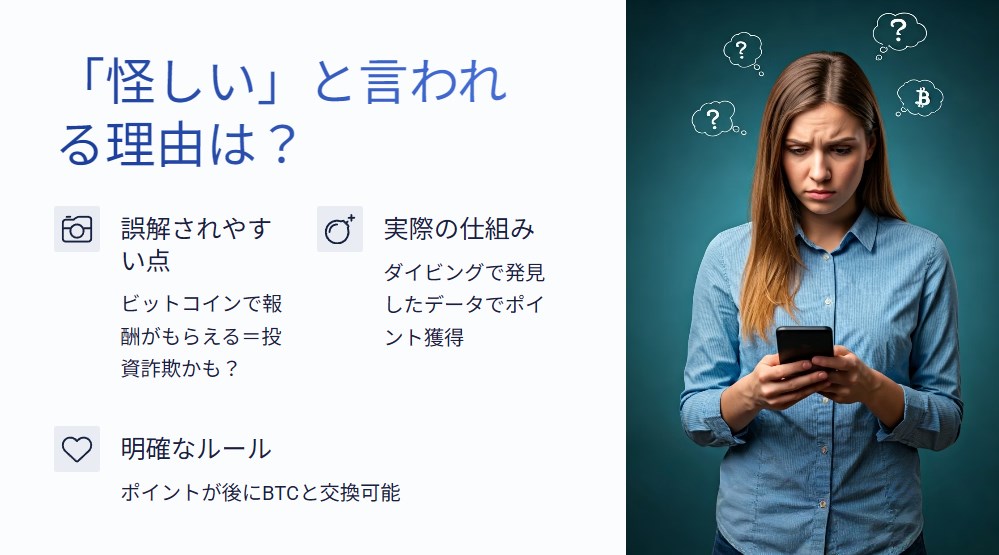 「怪しい」と言われる理由は？

誤解されやすい点

ビットコインで報酬がもらえる＝投資詐欺かも？

実際の仕組み

ダイビングで発見したデータでポイント獲得

明確なルール

ポイントが後にBTCと交換可能

?

?

?

₿